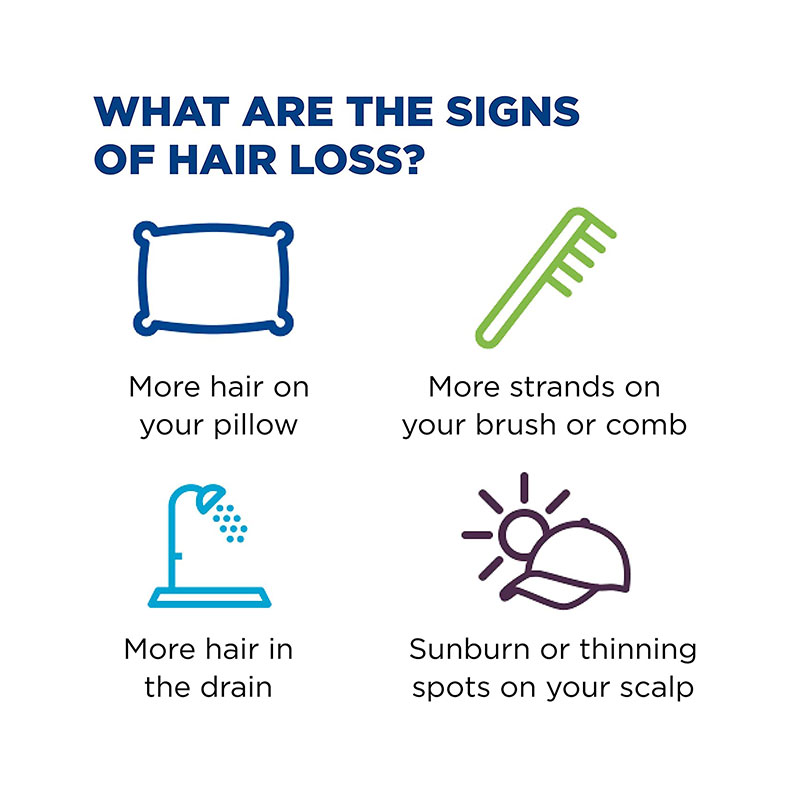 WHAT ARE THE SIGNS OF HAIR LOSS?

More hair on your pillow

More strands on your brush or comb

More hair in the drain

Sunburn or thinning spots on your scalp